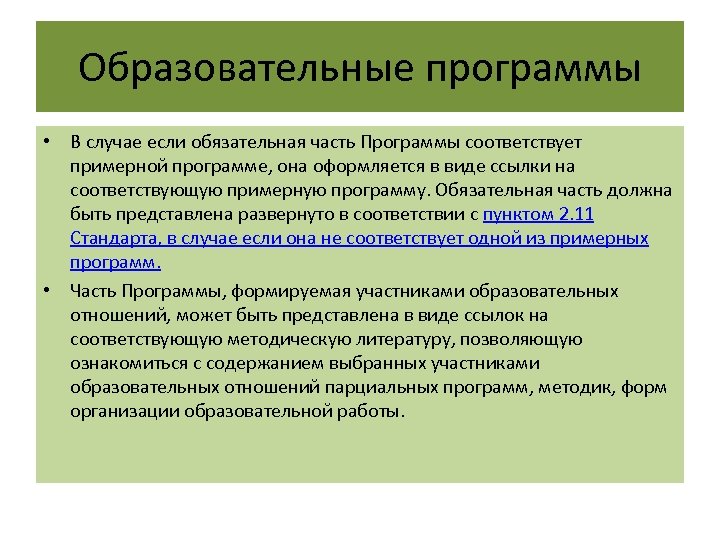 Образовательные программы

• В случае если обязательная часть Программы соответствует примерной программе, она оформляется в виде ссылки на соответствующую примерную программу. Обязательная часть должна быть представлена развернуто в соответствии с пунктом 2.11 Стандарта, в случае если она не соответствует одной из примерных программ.

• Часть Программы, формируемая участниками образовательных отношений, может быть представлена в виде ссылок на соответствующую методическую литературу, позволяющую ознакомиться с содержанием выбранных участниками образовательных отношений парциальных программ, методик, форм организации образовательной работы.